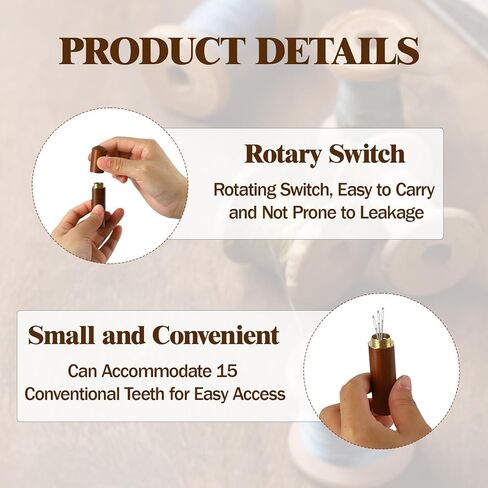 PRODUCT DETAILS

Rotary Switch

Rotating Switch, Easy to Carry and Not Prone to Leakage

Small and Convenient

Can Accommodate 15 Conventional Teeth for Easy Access